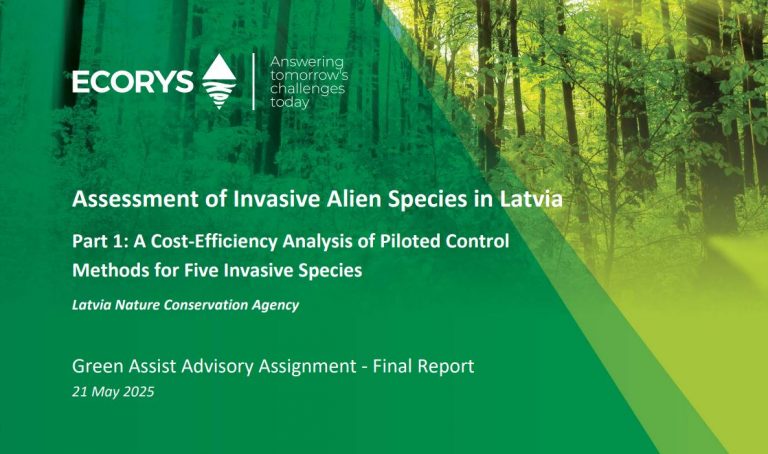 ECORYS

Answering tomorrow's challenges today

Assessment of Invasive Alien Species in Latvia

Part 1: A Cost-Efficiency Analysis of Piloted Control Methods for Five Invasive Species

Latvia Nature Conservation Agency

Green Assist Advisory Assignment - Final Report

21 May 2025